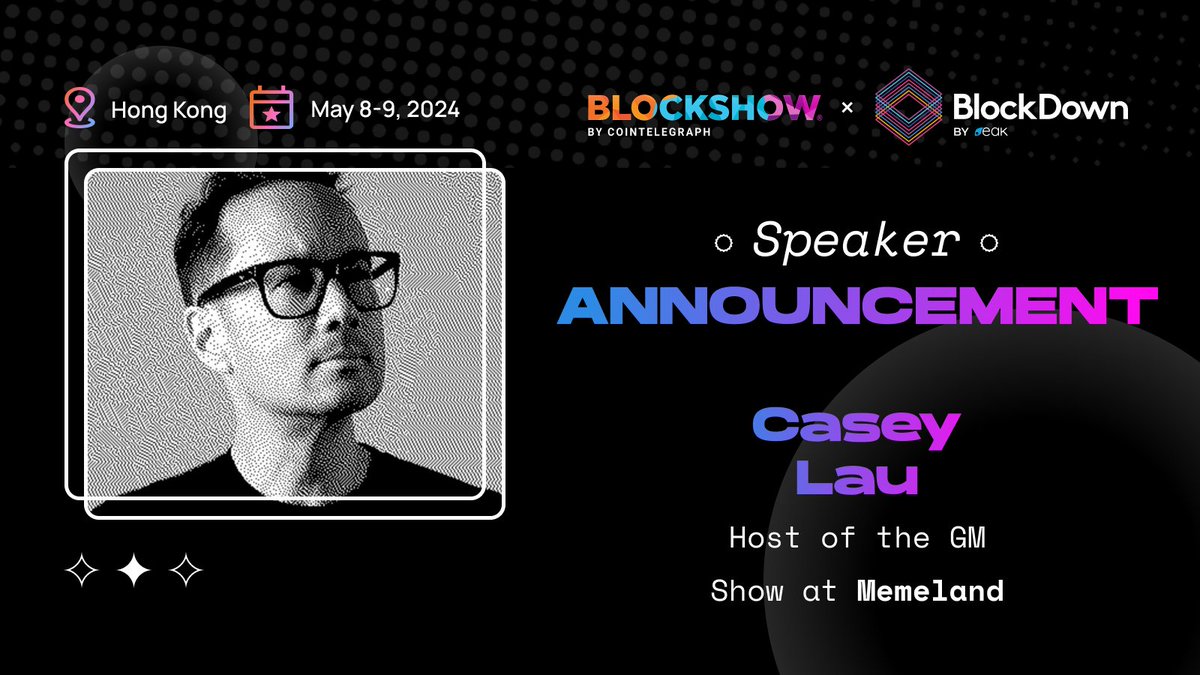 Hong Kong May 8-9, 2024

BLOCKSHOW BY COINTELEGRAPH × BlockDown BY eak

Speaker
ANNOUNCEMENT

Casey Lau

Host of the GM Show at Memeland